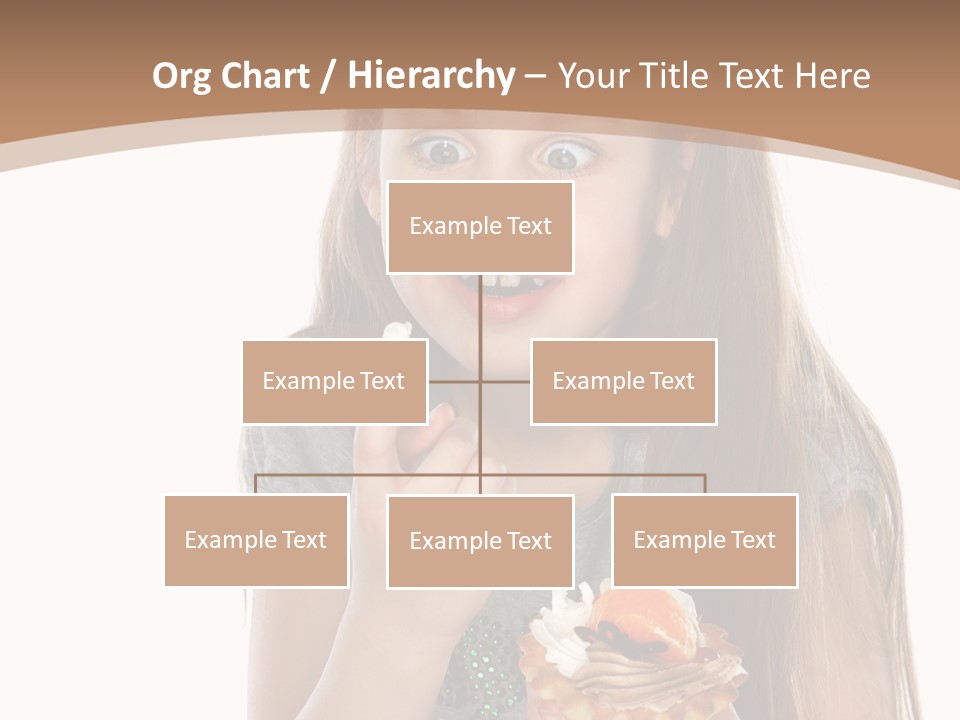 Org Chart / Hierarchy – Your Title Text Here

Example Text

Example Text

Example Text

Example Text

Example Text

Example Text